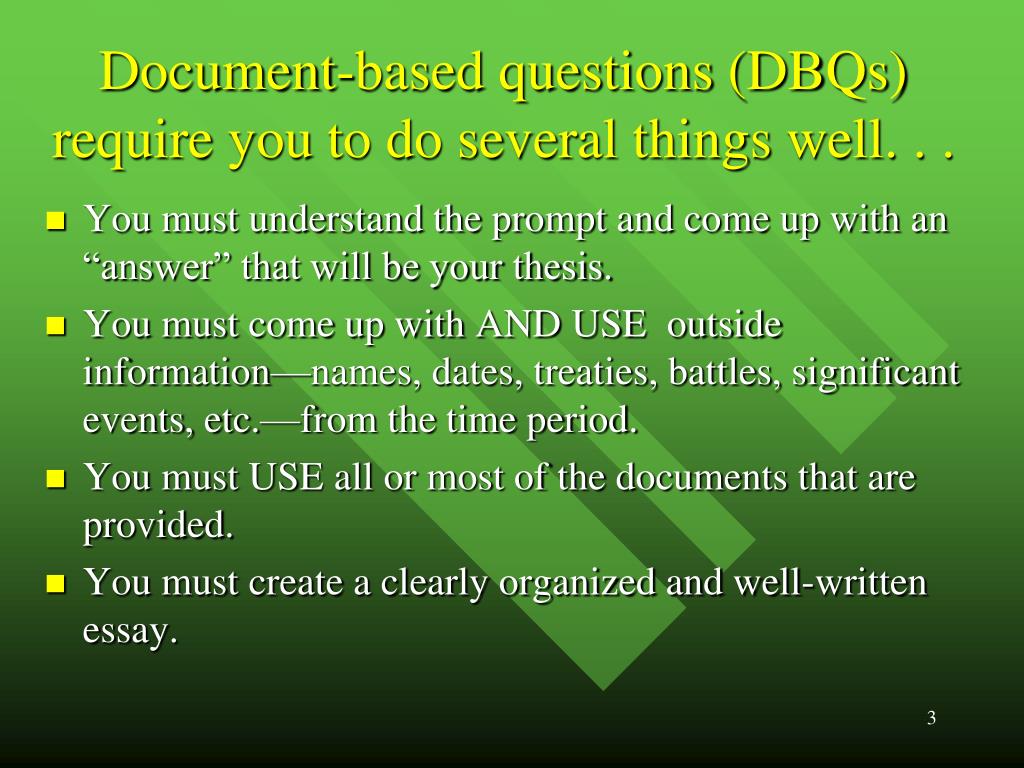 Document-based questions (DBQs) require you to do several things well. . .

- You must understand the prompt and come up with an “answer” that will be your thesis.
- You must come up with AND USE outside information—names, dates, treaties, battles, significant events, etc.—from the time period.
- You must USE all or most of the documents that are provided.
- You must create a clearly organized and well-written essay.

3